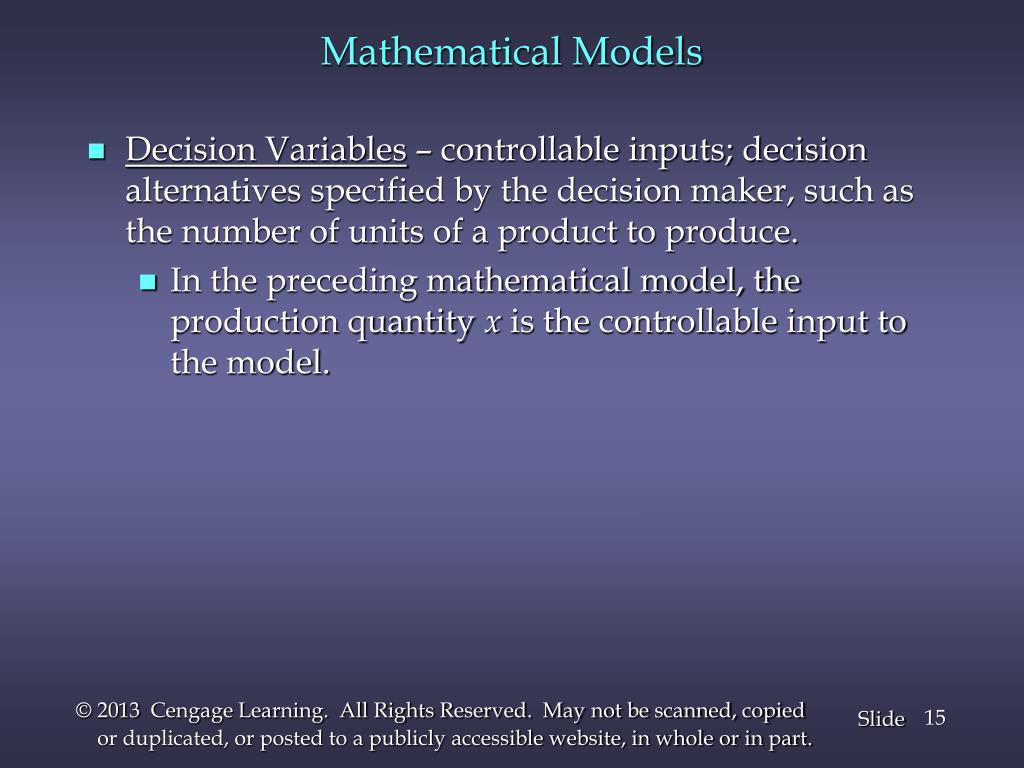 Mathematical Models

Decision Variables – controllable inputs; decision alternatives specified by the decision maker, such as the number of units of a product to produce.

In the preceding mathematical model, the production quantity $x$ is the controllable input to the model.

© 2013 Cengage Learning. All Rights Reserved. May not be scanned, copied or duplicated, or posted to a publicly accessible website, in whole or in part.

Slide 15